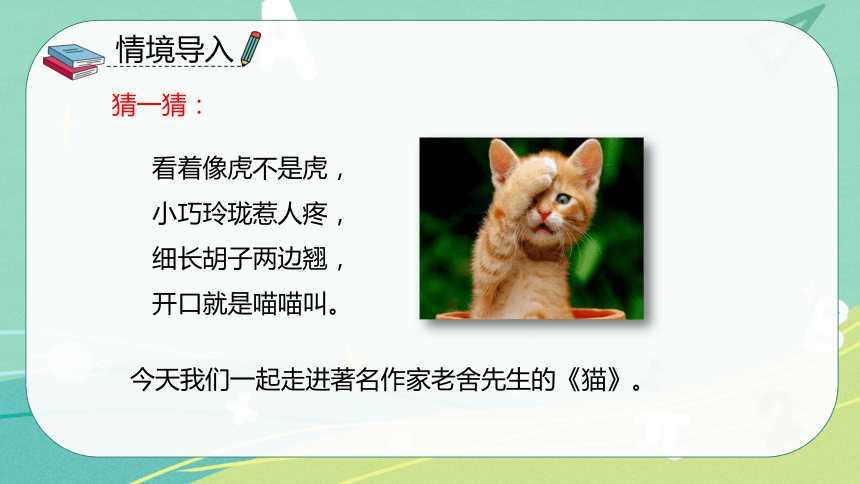 情境导入

猜一猜：

看着像虎不是虎，
小巧玲珑惹人疼，
细长胡子两边翘，
开口就是喵喵叫。

今天我们一起走进著名作家老舍先生的《猫》。